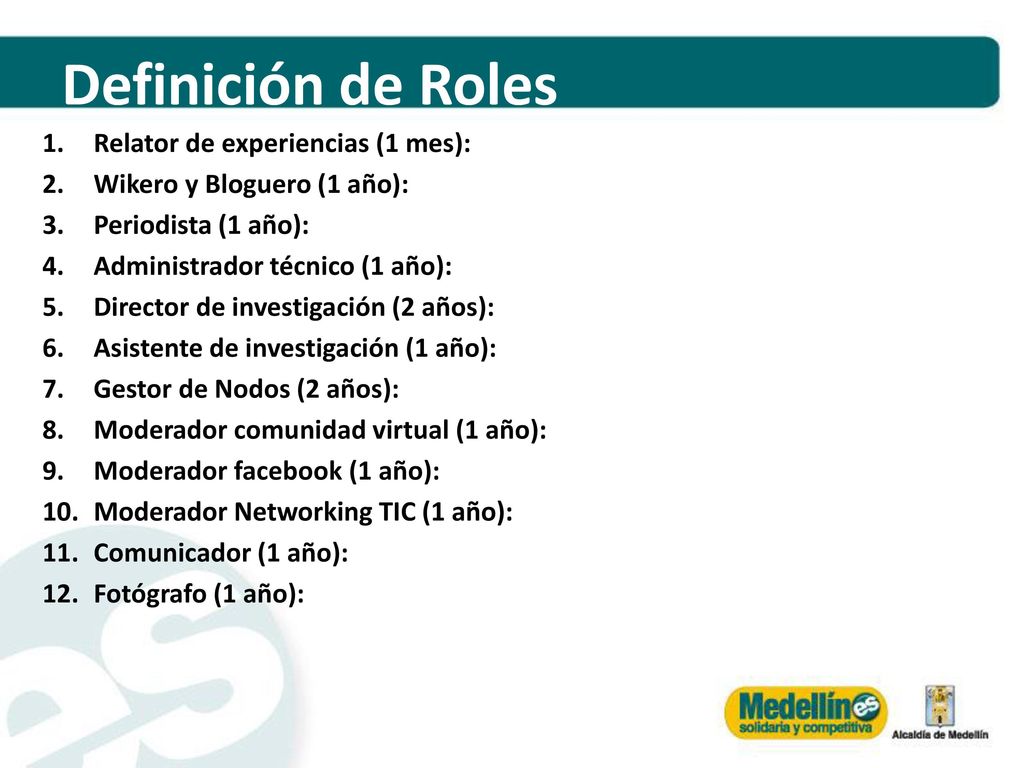 Definición de Roles

1. Relator de experiencias (1 mes):
2. Wikero y Bloguero (1 año):
3. Periodista (1 año):
4. Administrador técnico (1 año):
5. Director de investigación (2 años):
6. Asistente de investigación (1 año):
7. Gestor de Nodos (2 años):
8. Moderador comunidad virtual (1 año):
9. Moderador facebook (1 año):
10. Moderador Networking TIC (1 año):
11. Comunicador (1 año):
12. Fotógrafo (1 año):

Medellín es solidaria y competitiva

Alcaldía de Medellín